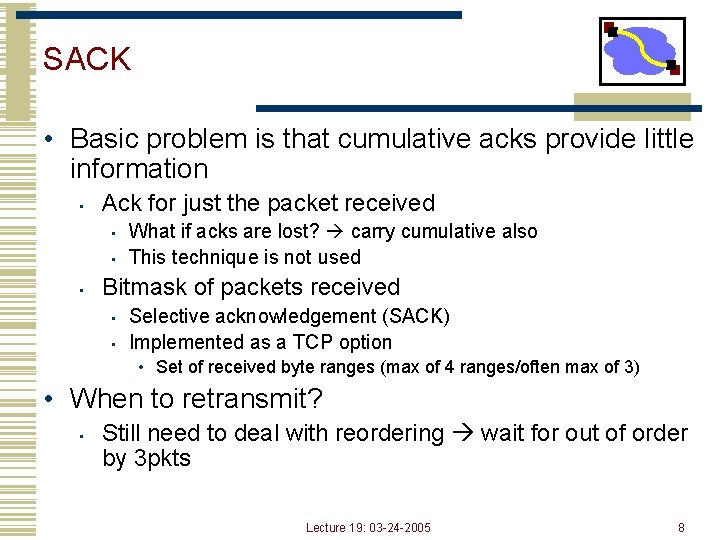 SACK

• Basic problem is that cumulative acks provide little information
  ▪ Ack for just the packet received
    ▪ What if acks are lost? → carry cumulative also
    ▪ This technique is not used
  ▪ Bitmask of packets received
    ▪ Selective acknowledgement (SACK)
    ▪ Implemented as a TCP option
      • Set of received byte ranges (max of 4 ranges/often max of 3)
• When to retransmit?
  ▪ Still need to deal with reordering → wait for out of order by 3pkts

Lecture 19: 03-24-2005

8